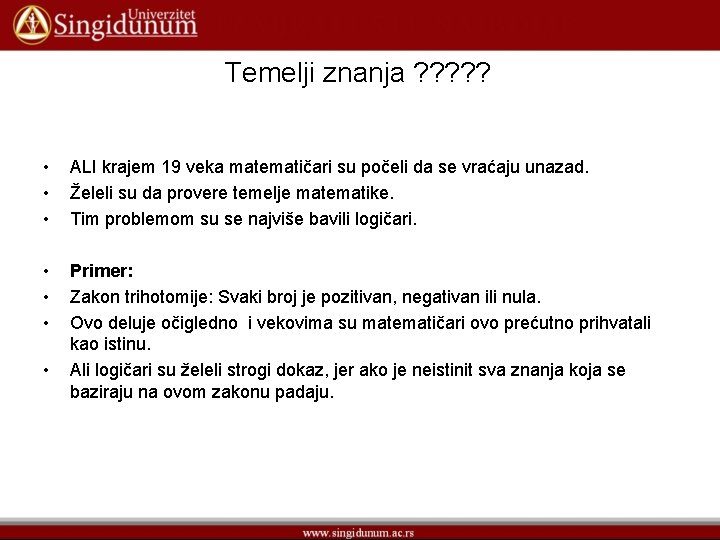 Univerzitet
Singidunum

Temelji znanja ?????

• ALI krajem 19 veka matematičari su počeli da se vraćaju unazad.
• Želeli su da provere temelje matematike.
• Tim problemom su se najviše bavili logičari.

• **Primer:**
• Zakon trihotomije: Svaki broj je pozitivan, negativan ili nula.
• Ovo deluje očigledno i vekovima su matematičari ovo prećutno prihvatali kao istinu.
• Ali logičari su želeli strogi dokaz, jer ako je neistinit sva znanja koja se baziraju na ovom zakonu padaju.

www.singidunum.ac.rs